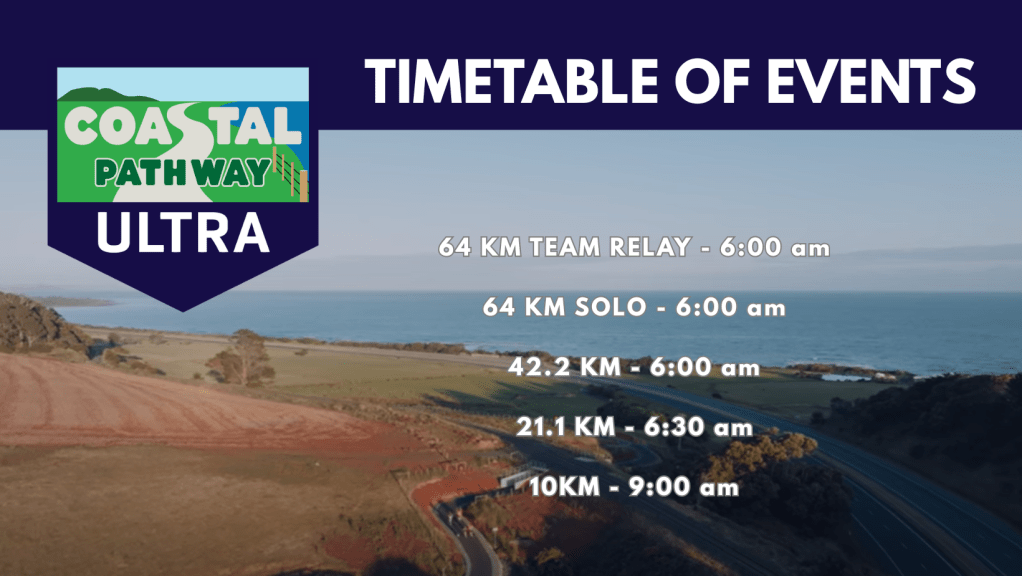 COASTAL PATHWAY ULTRA

TIMETABLE OF EVENTS

64 KM TEAM RELAY - 6:00 am

64 KM SOLO - 6:00 am

42.2 KM - 6:00 am

21.1 KM - 6:30 am

10KM - 9:00 am